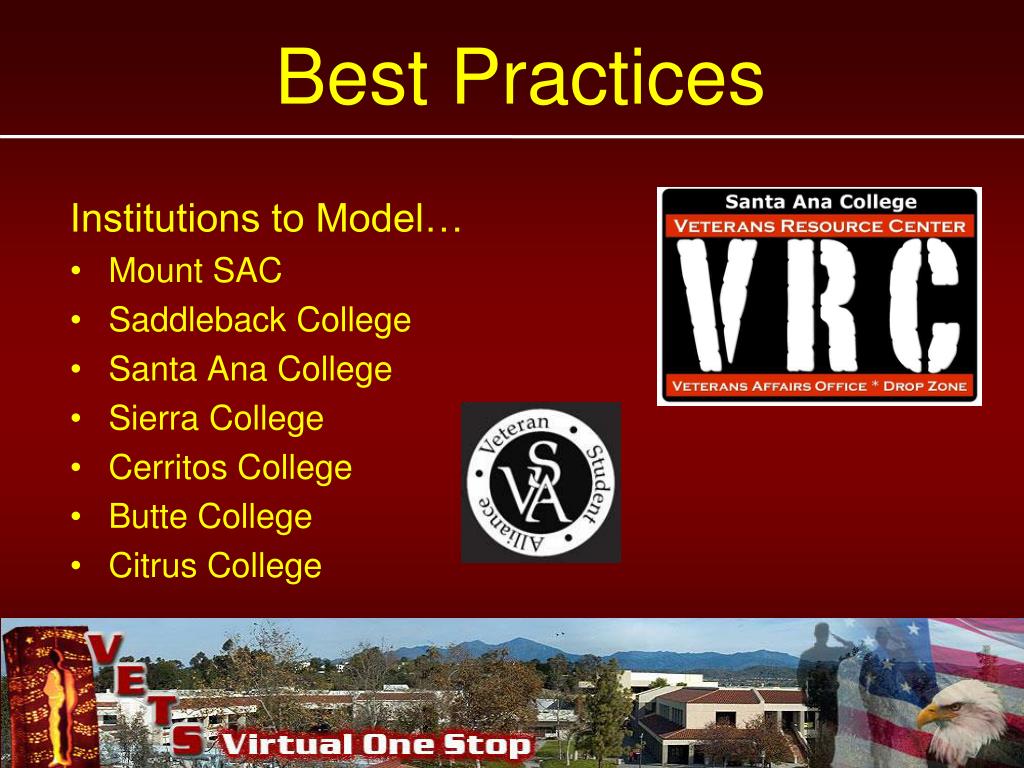 Best Practices

Institutions to Model…
• Mount SAC
• Saddleback College
• Santa Ana College
• Sierra College
• Cerritos College
• Butte College
• Citrus College

Santa Ana College
VETERANS RESOURCE CENTER
VRC
VETERANS AFFAIRS OFFICE * DROP ZONE

Veteran Student Alliance
SVA

VETS Virtual One Stop